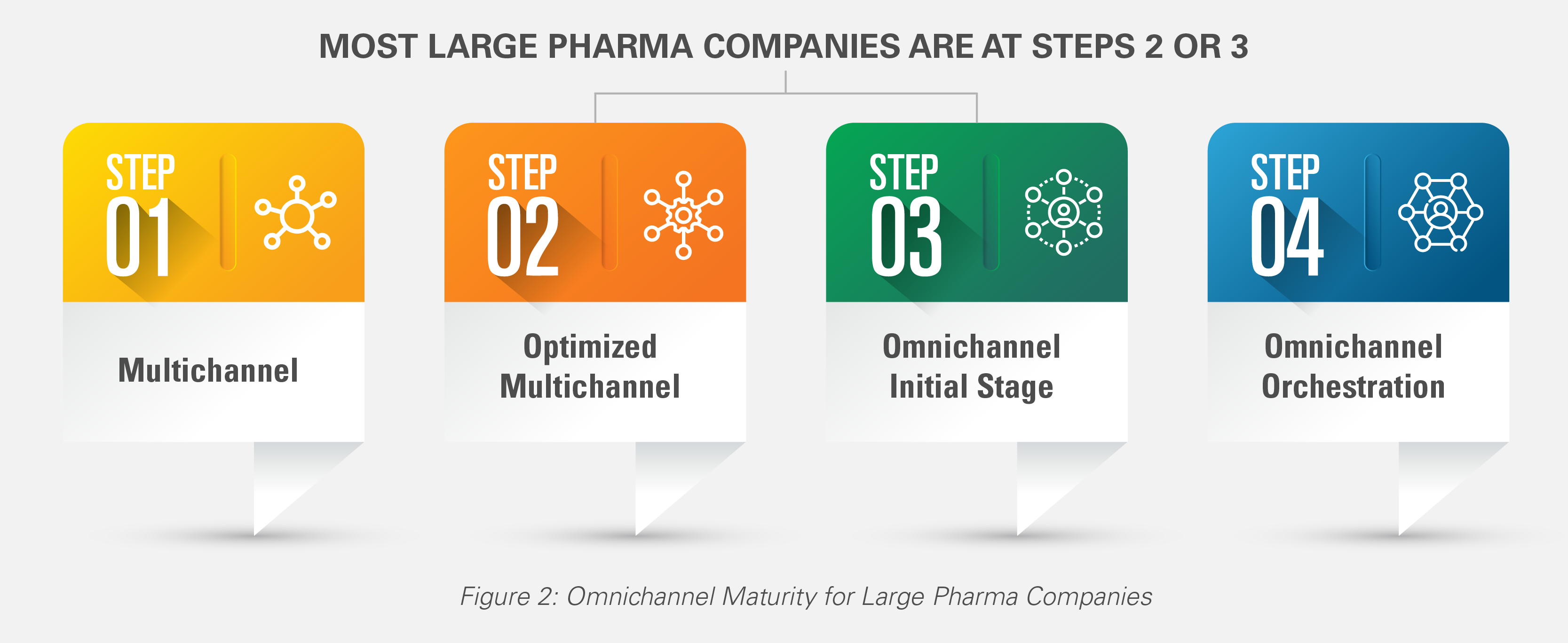 MOST LARGE PHARMA COMPANIES ARE AT STEPS 2 OR 3

STEP 01

Multichannel

STEP 02

Optimized Multichannel

STEP 03

Omnichannel Initial Stage

STEP 04

Omnichannel Orchestration

Figure 2: Omnichannel Maturity for Large Pharma Companies